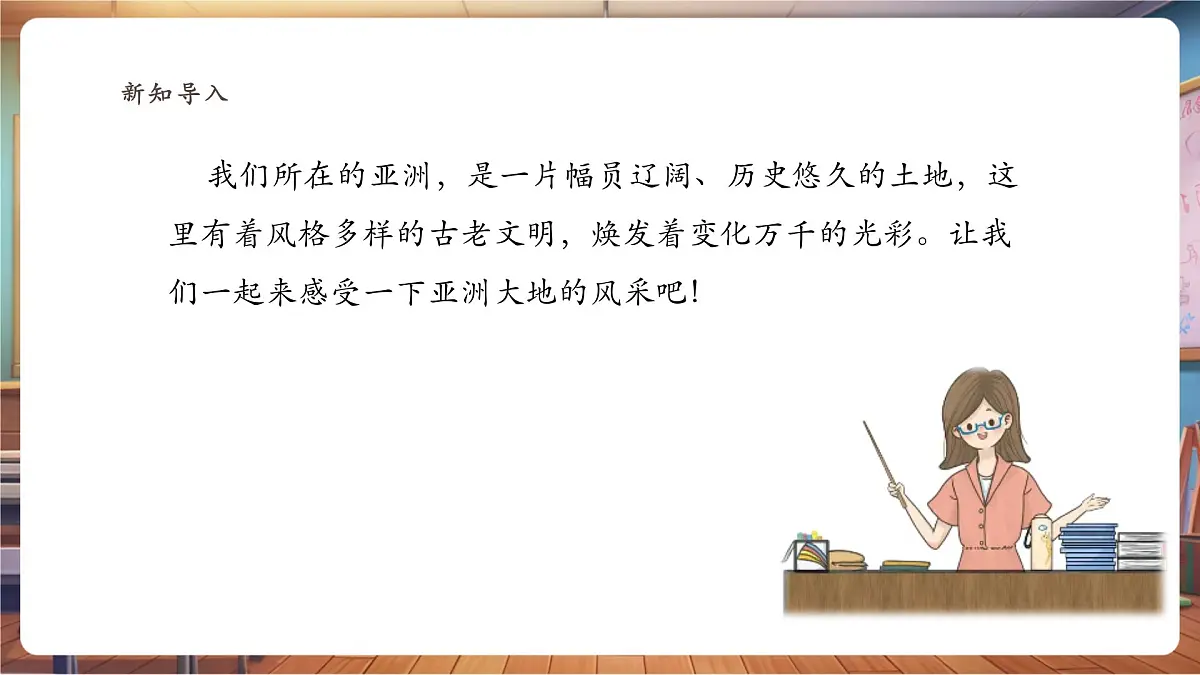 新知导入

我们所在的亚洲，是一片幅员辽阔、历史悠久的土地，这里有着风格多样的古老文明，焕发着变化万千的光彩。让我们一起来感受一下亚洲大地的风采吧！